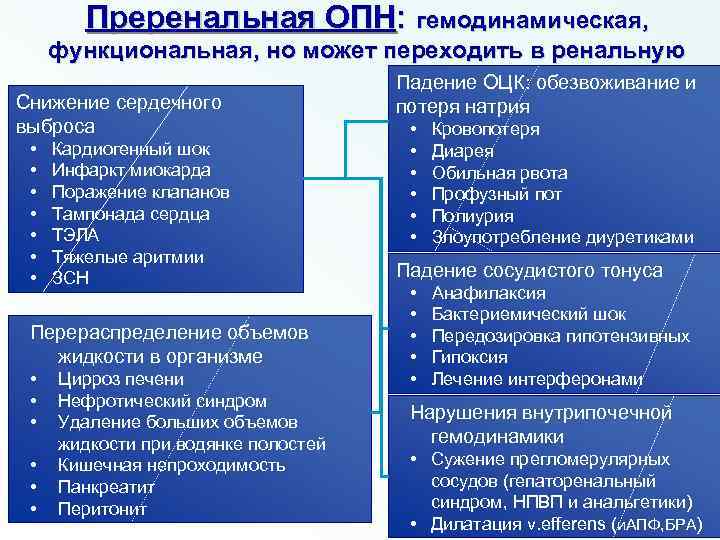 Преренальная ОПН: гемодинамическая, функциональная, но может переходить в ренальную

Снижение сердечного выброса
• Кардиогенный шок
• Инфаркт миокарда
• Поражение клапанов
• Тампонада сердца
• ТЭЛА
• Тяжелые аритмии
• ЗСН

Перераспределение объемов жидкости в организме
• Цирроз печени
• Нефротический синдром
• Удаление больших объемов жидкости при водянке полостей
• Кишечная непроходимость
• Панкреатит
• Перитонит

Падение ОЦК: обезвоживание и потеря натрия
• Кровопотеря
• Диарея
• Обильная рвота
• Профузный пот
• Полиурия
• Злоупотребление диуретиками

Падение сосудистого тонуса
• Анафилаксия
• Бактериемический шок
• Передозировка гипотензивных
• Гипоксия
• Лечение интерферонами

Нарушения внутрипочечной гемодинамики
• Сужение прегломерулярных сосудов (гепаторенальный синдром, НПВП и анальгетики)
• Дилатация v.efferens (иАПФ,БРА)